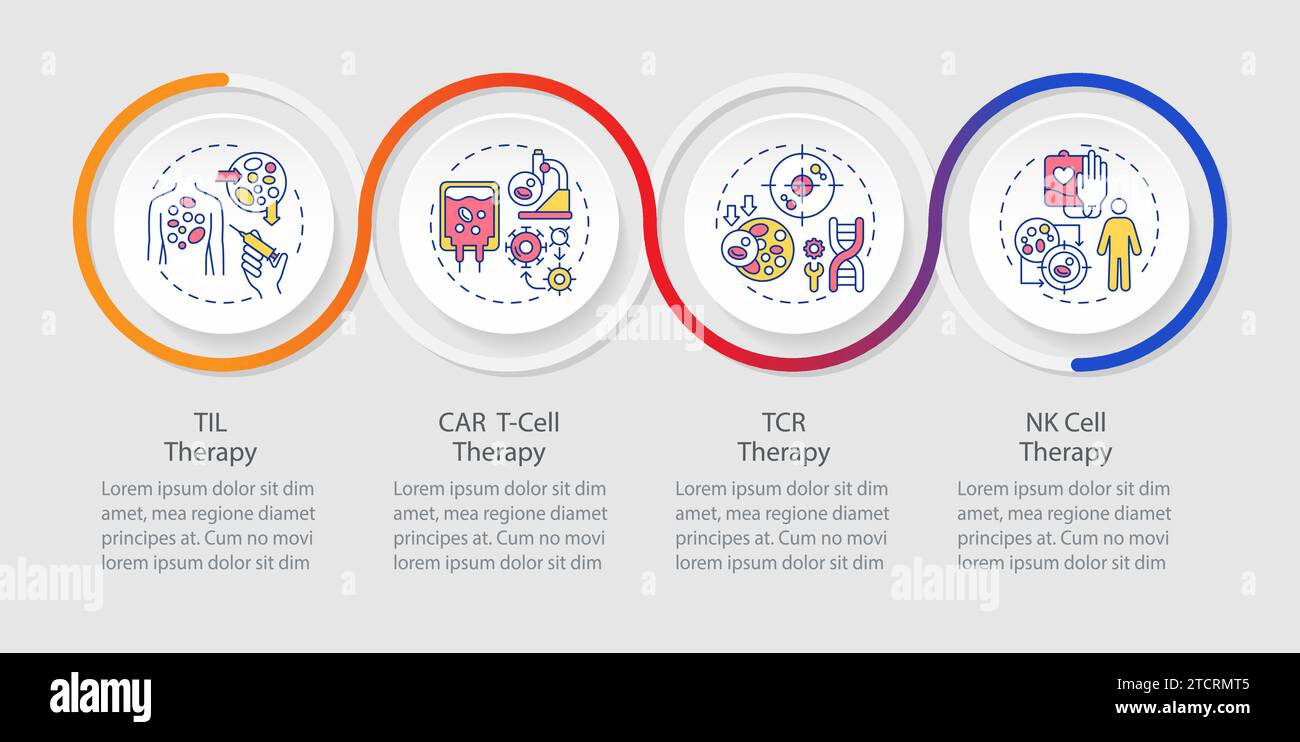 TIL Therapy

Lorem ipsum dolor sit dim amet, mea regione diamet principes at. Cum no movi lorem ipsum dolor sit dim

CAR T-Cell Therapy

Lorem ipsum dolor sit dim amet, mea regione diamet principes at. Cum no movi lorem ipsum dolor sit dim

TCR Therapy

Lorem ipsum dolor sit dim amet, mea regione diamet principes at. Cum no movi lorem ipsum dolor sit dim

NK Cell Therapy

Lorem ipsum dolor sit dim amet, mea regione diamet principes at. Cum no movi lorem ipsum dolor sit dim

alamy

alamy

alamy

alamy

Image ID: 2TCRMT5
www.alamy.com